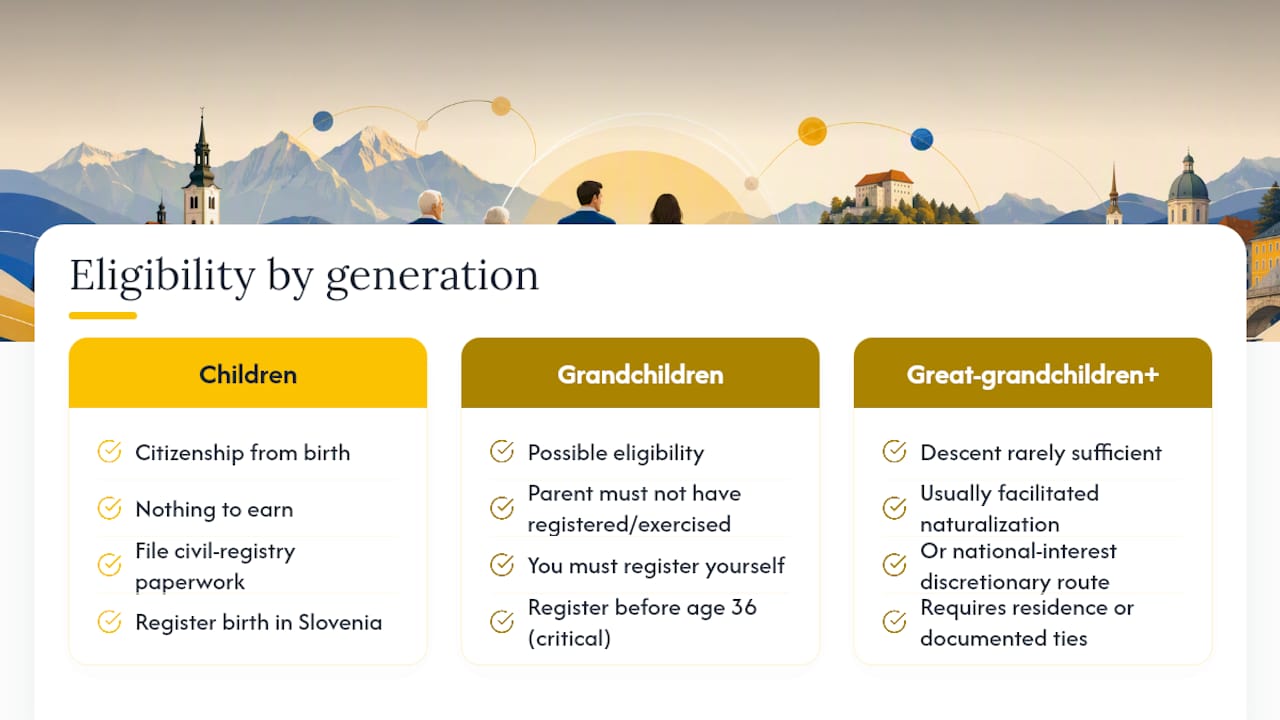 Eligibility by generation

Children

Citizenship from birth

Nothing to earn

File civil-registry paperwork

Register birth in Slovenia

Grandchildren

Possible eligibility

Parent must not have registered/exercised

You must register yourself

Register before age 36 (critical)

Great-grandchildren+

Descent rarely sufficient

Usually facilitated naturalization

Or national-interest discretionary route

Requires residence or documented ties